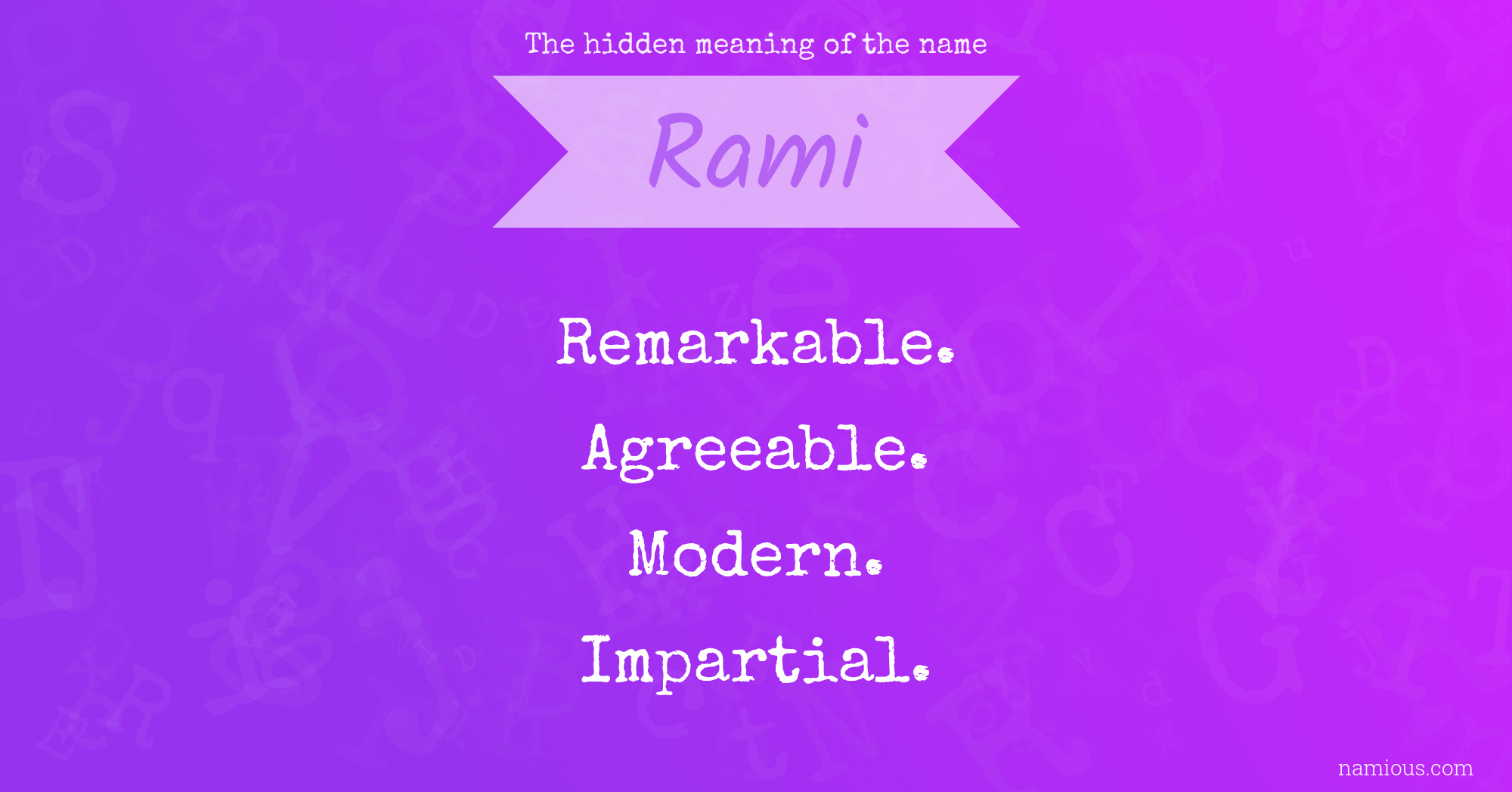 The hidden meaning of the name

Rami

Remarkable.

Agreeable.

Modern.

Impartial.

namious.com